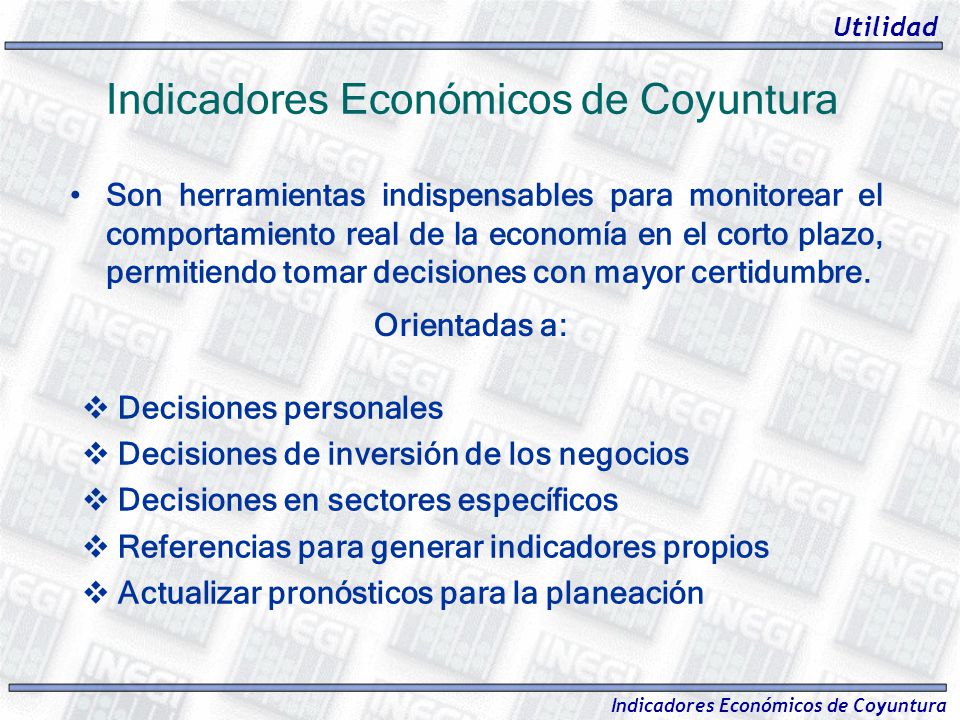 Utilidad

Indicadores Económicos de Coyuntura

• Son herramientas indispensables para monitorear el comportamiento real de la economía en el corto plazo, permitiendo tomar decisiones con mayor certidumbre.

Orientadas a:

❖ Decisiones personales
❖ Decisiones de inversión de los negocios
❖ Decisiones en sectores específicos
❖ Referencias para generar indicadores propios
❖ Actualizar pronósticos para la planeación

Indicadores Económicos de Coyuntura